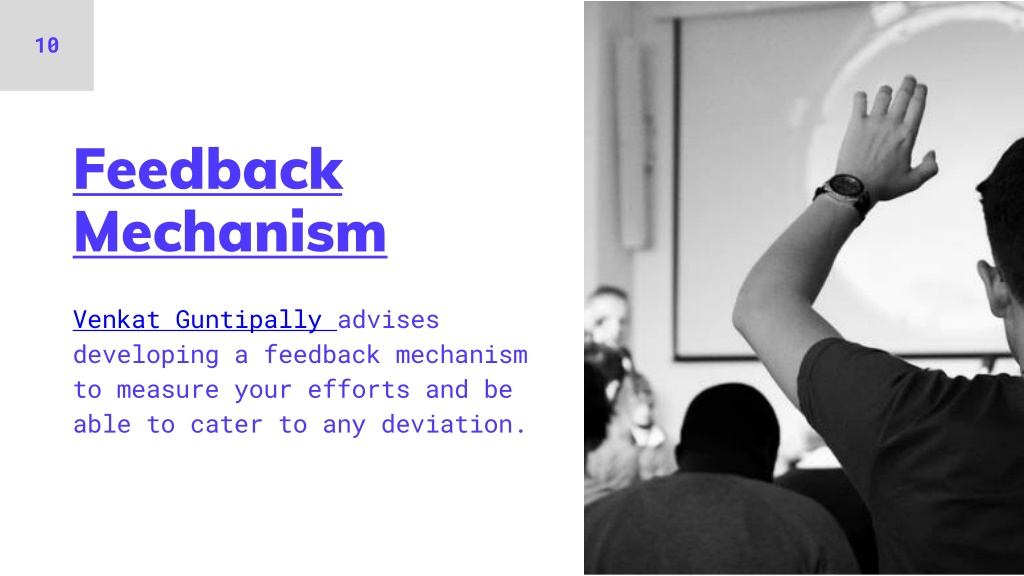 10

Feedback Mechanism

Venkat Guntipally advises developing a feedback mechanism to measure your efforts and be able to cater to any deviation.